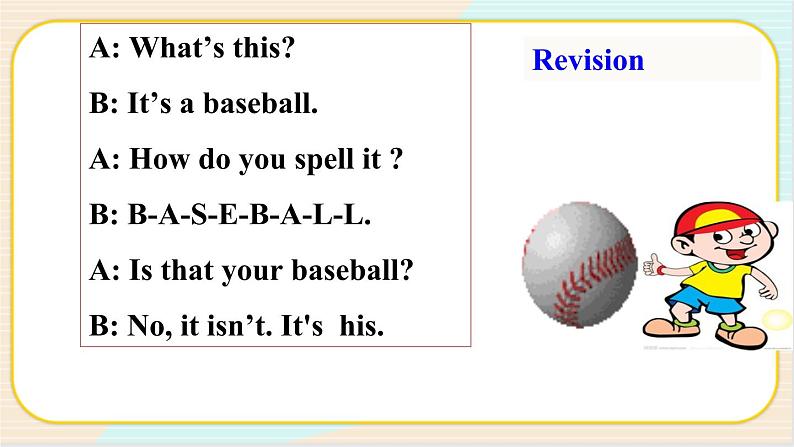 A: What’s this?

B: It’s a baseball.

A: How do you spell it ?

B: B-A-S-E-B-A-L-L.

A: Is that your baseball?

B: No, it isn’t. It's his.

Revision